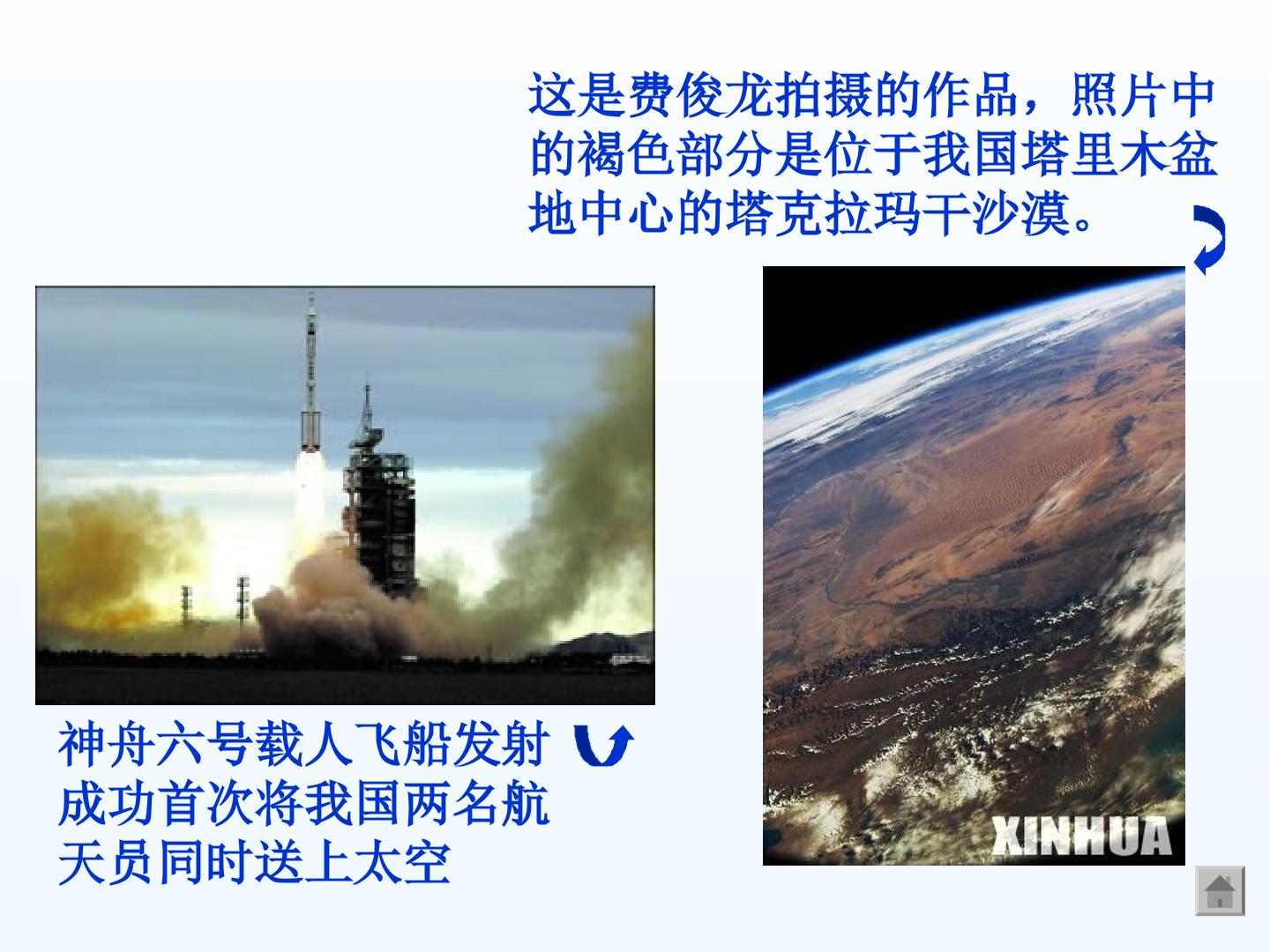 这是费俊龙拍摄的作品，照片中的褐色部分是位于我国塔里木盆地中心的塔克拉玛干沙漠。

神舟六号载人飞船发射成功首次将我国两名航天员同时送上太空

XINHUA